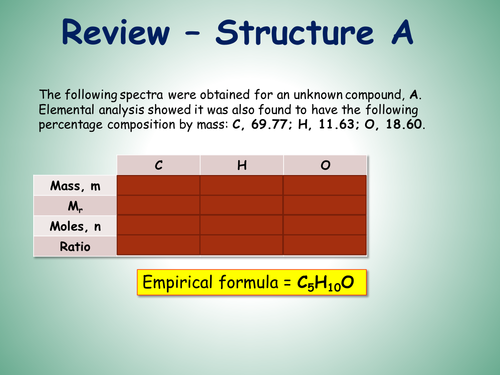 Review – Structure A

The following spectra were obtained for an unknown compound, A. Elemental analysis showed it was also found to have the following percentage composition by mass: C, 69.77; H, 11.63; O, 18.60.

| | C | H | O |
|---|---|---|---|
| Mass, m | | | |
| $M_r$ | | | |
| Moles, n | | | |
| Ratio | | | |

Empirical formula = $C_5H_{10}O$